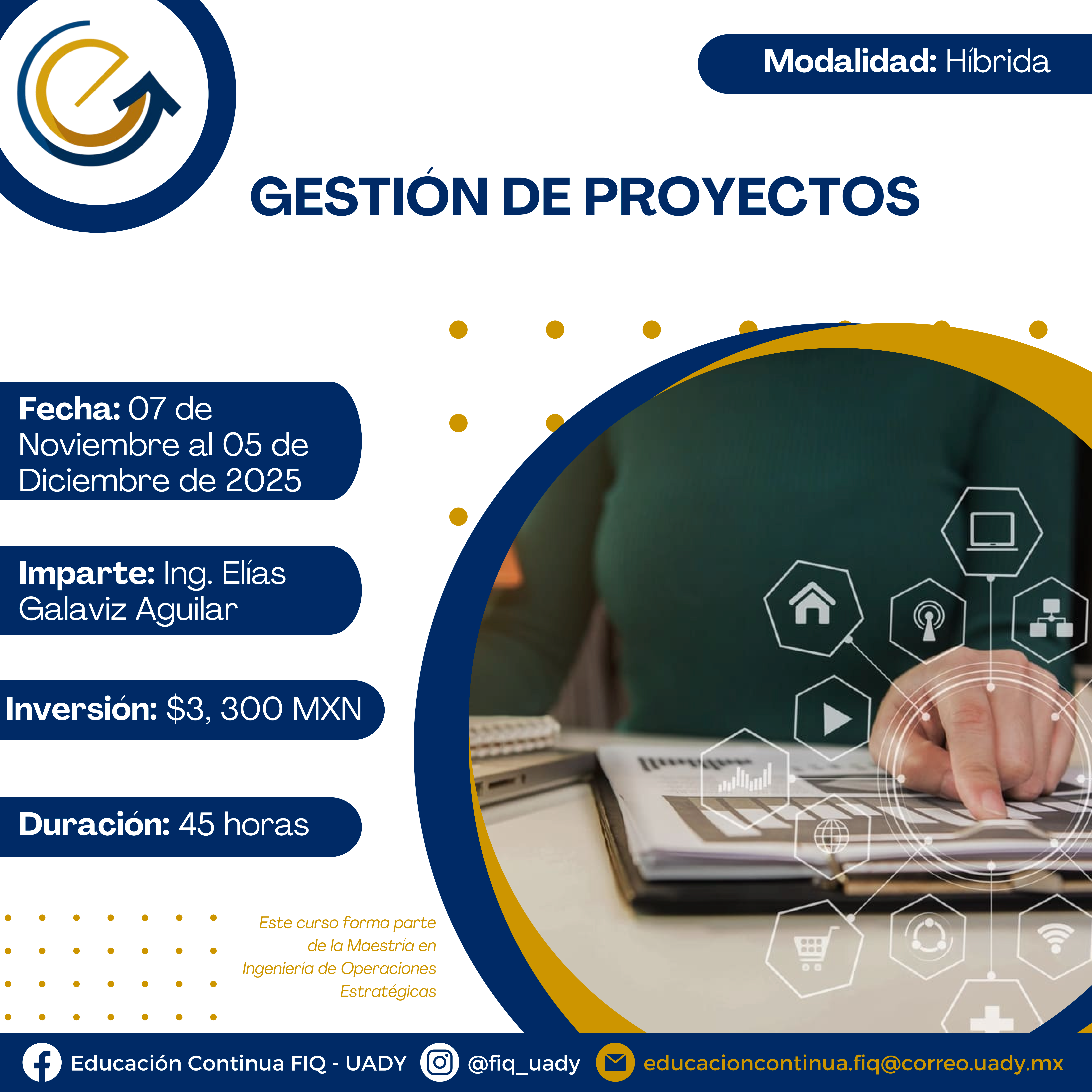 Modalidad: Híbrida

GESTIÓN DE PROYECTOS

Fecha: 07 de Noviembre al 05 de Diciembre de 2025

Imparte: Ing. Elías Galaviz Aguilar

Inversión: $3, 300 MXN

Duración: 45 horas

Este curso forma parte de la Maestría en Ingeniería de Operaciones Estratégicas

Educación Continua FIQ - UADY @fiq_uady educacioncontinua.fiq@correo.uady.mx